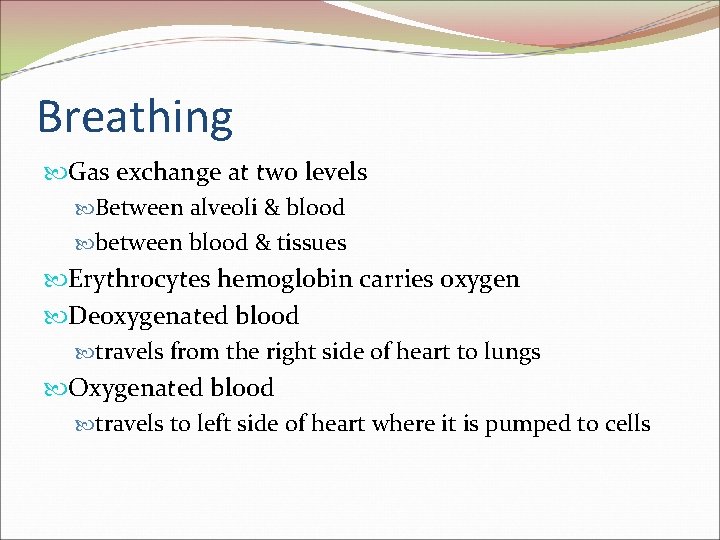 Breathing

Gas exchange at two levels

Between alveoli & blood

between blood & tissues

Erythrocytes hemoglobin carries oxygen

Deoxygenated blood

travels from the right side of heart to lungs

Oxygenated blood

travels to left side of heart where it is pumped to cells